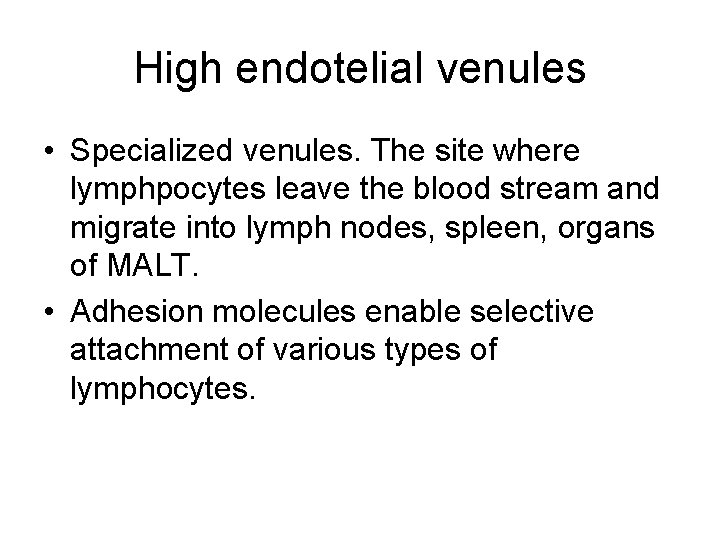 High endotelial venules

• Specialized venules. The site where lymphpocytes leave the blood stream and migrate into lymph nodes, spleen, organs of MALT.
• Adhesion molecules enable selective attachment of various types of lymphocytes.